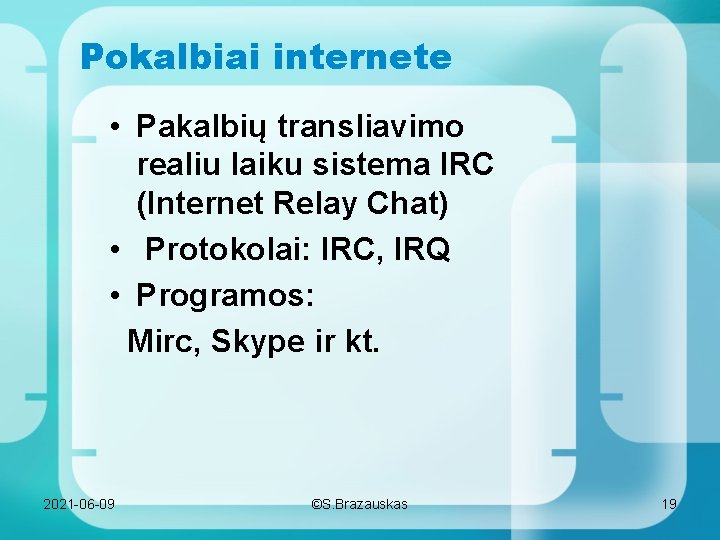 Pokalbiai internete

• Pakalbių transliavimo realiu laiku sistema IRC (Internet Relay Chat)
• Protokolai: IRC, IRQ
• Programos:
Mirc, Skype ir kt.

2021-06-09 ©S.Brazauskas 19